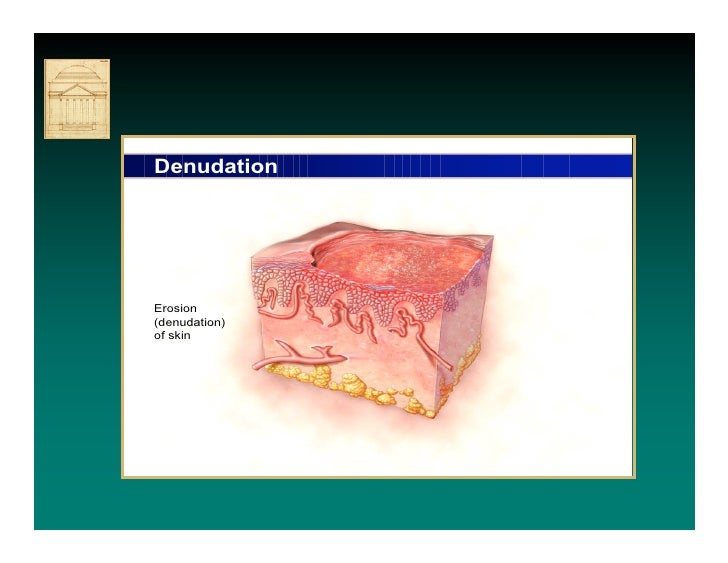 Denudation

Erosion (denudation) of skin